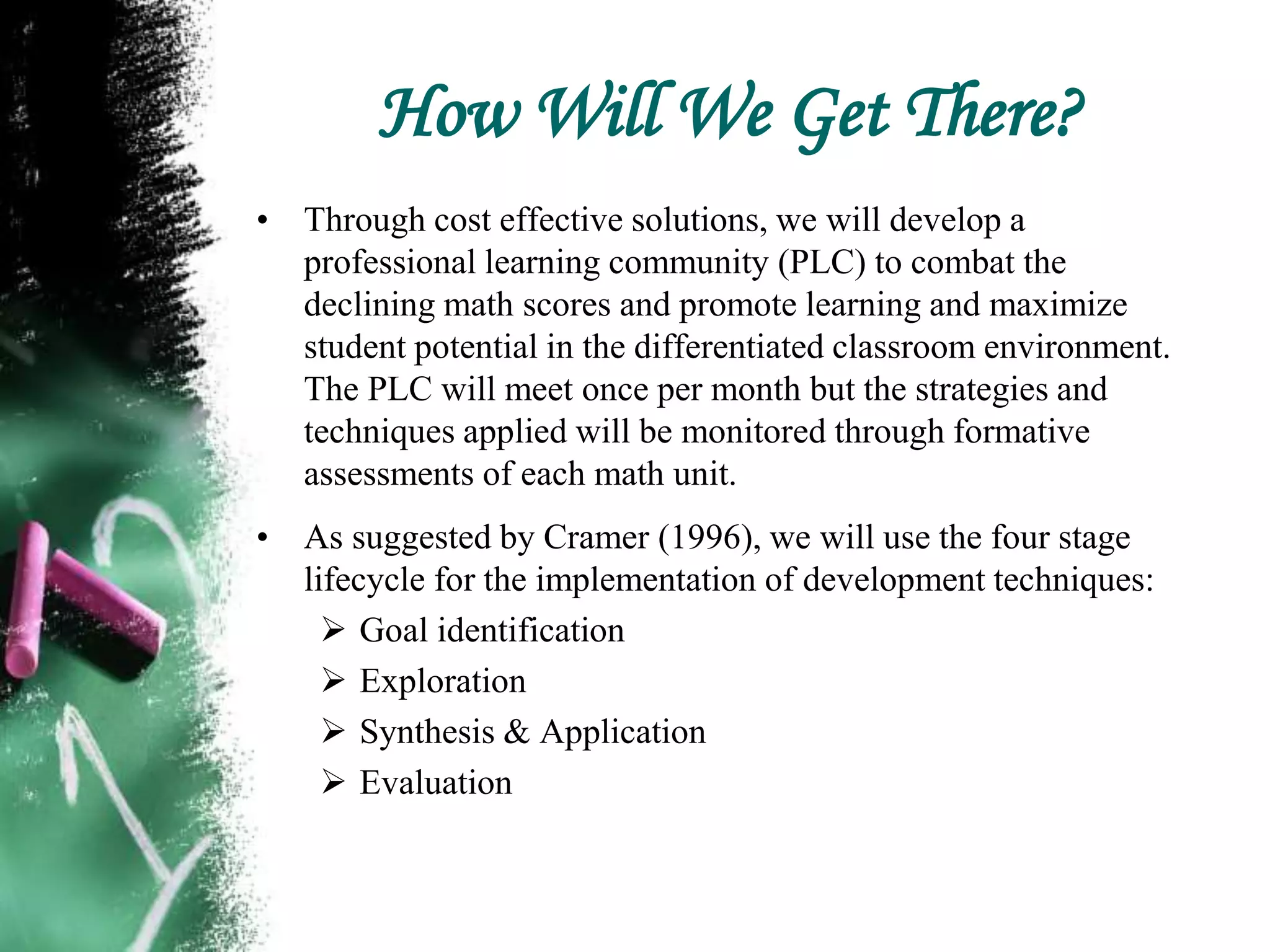 How Will We Get There?

• Through cost effective solutions, we will develop a professional learning community (PLC) to combat the declining math scores and promote learning and maximize student potential in the differentiated classroom environment. The PLC will meet once per month but the strategies and techniques applied will be monitored through formative assessments of each math unit.

• As suggested by Cramer (1996), we will use the four stage lifecycle for the implementation of development techniques:
  ➢ Goal identification
  ➢ Exploration
  ➢ Synthesis & Application
  ➢ Evaluation